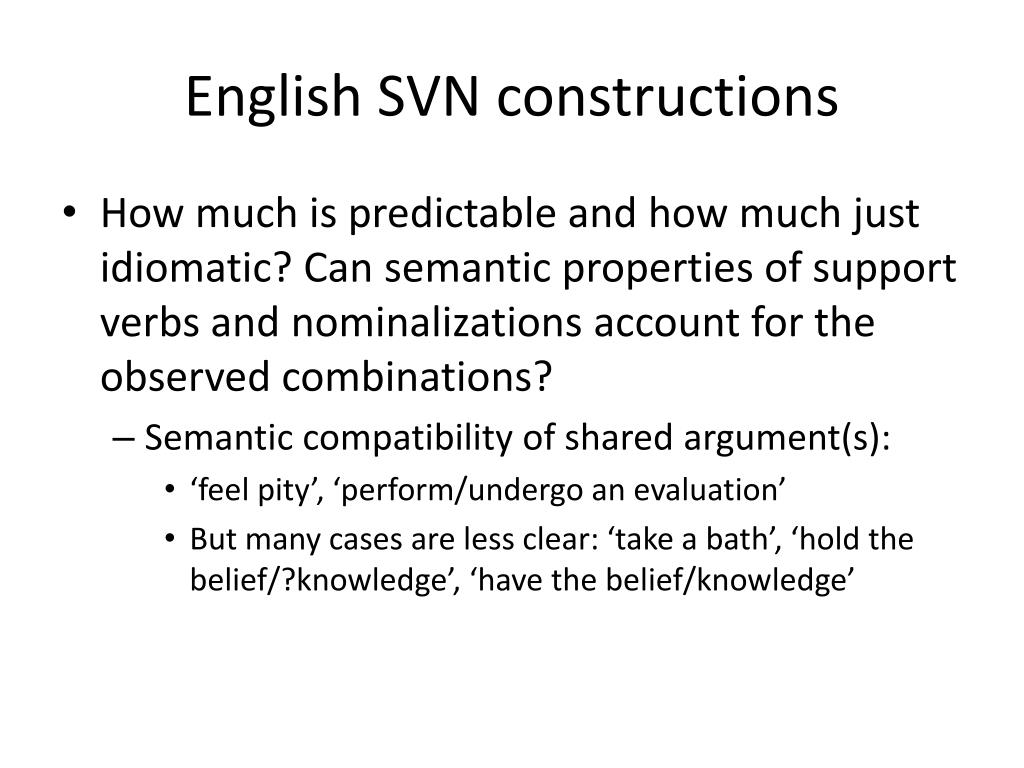 English SVN constructions

• How much is predictable and how much just idiomatic? Can semantic properties of support verbs and nominalizations account for the observed combinations?
– Semantic compatibility of shared argument(s):
• ‘feel pity’, ‘perform/undergo an evaluation’
• But many cases are less clear: ‘take a bath’, ‘hold the belief/?knowledge’, ‘have the belief/knowledge’